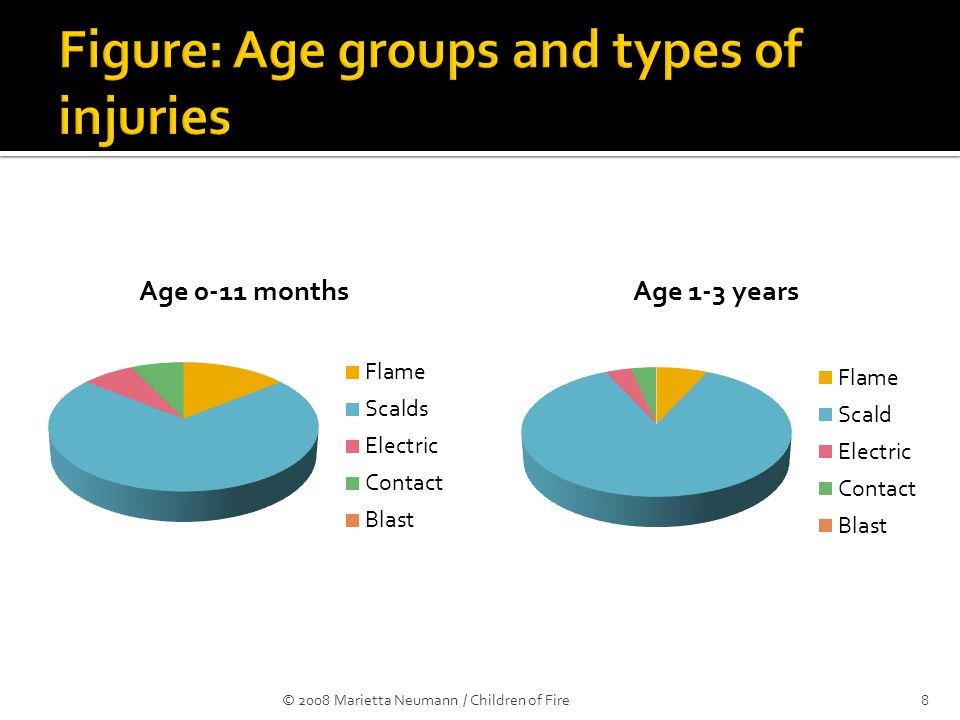 Figure: Age groups and types of injuries

Age 0-11 months

Flame
Scalds
Electric
Contact
Blast

Age 1-3 years

Flame
Scald
Electric
Contact
Blast

© 2008 Marietta Neumann / Children of Fire

8